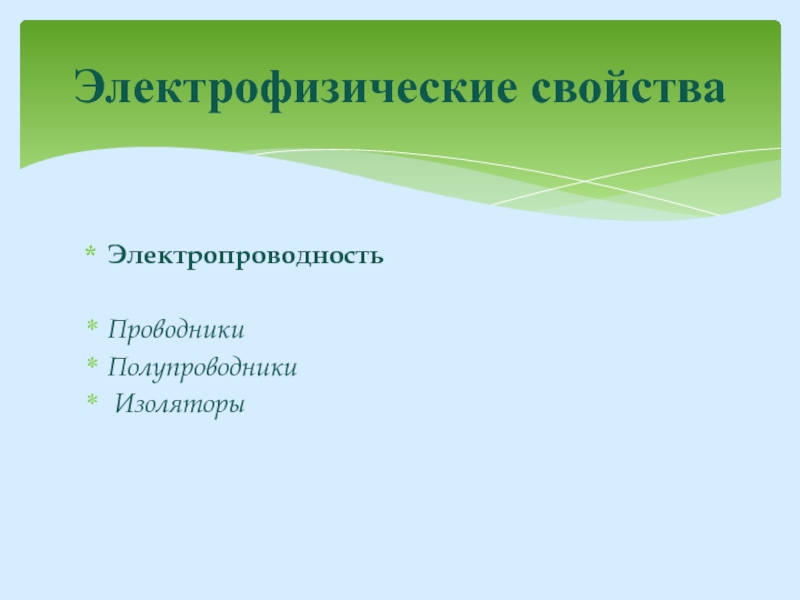 Электрофизические свойства

* Электропроводность

* Проводники
* Полупроводники
* Изоляторы